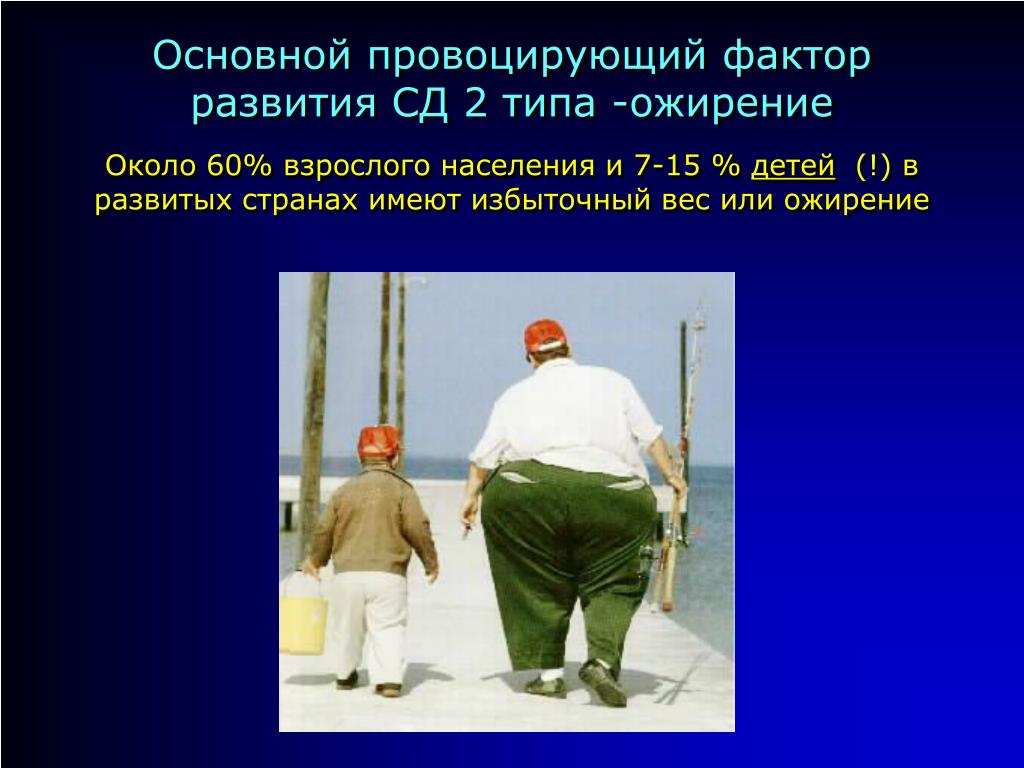 Основной провоцирующий фактор развития СД 2 типа -ожирение

Около 60% взрослого населения и 7-15 % детей (!) в развитых странах имеют избыточный вес или ожирение